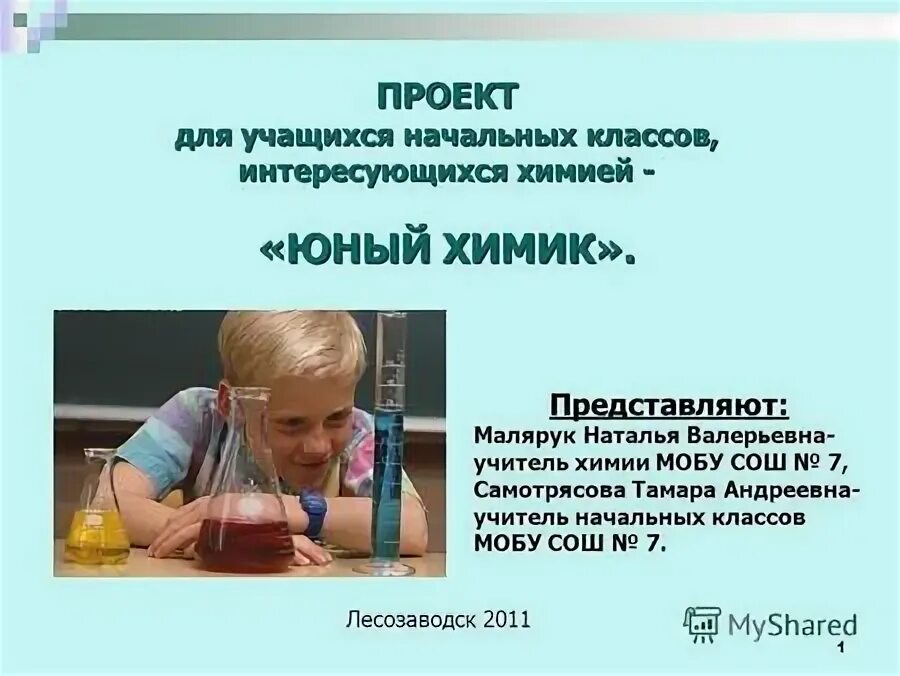 ПРОЕКТ
для учащихся начальных классов, интересующихся химией -

«ЮНЫЙ ХИМИК».

Представляют:
Малярук Наталья Валерьевна- учитель химии МОБУ СОШ № 7,
Самотрясова Тамара Андреевна- учитель начальных классов МОБУ СОШ № 7.

Лесозаводск 2011

MyShared

1